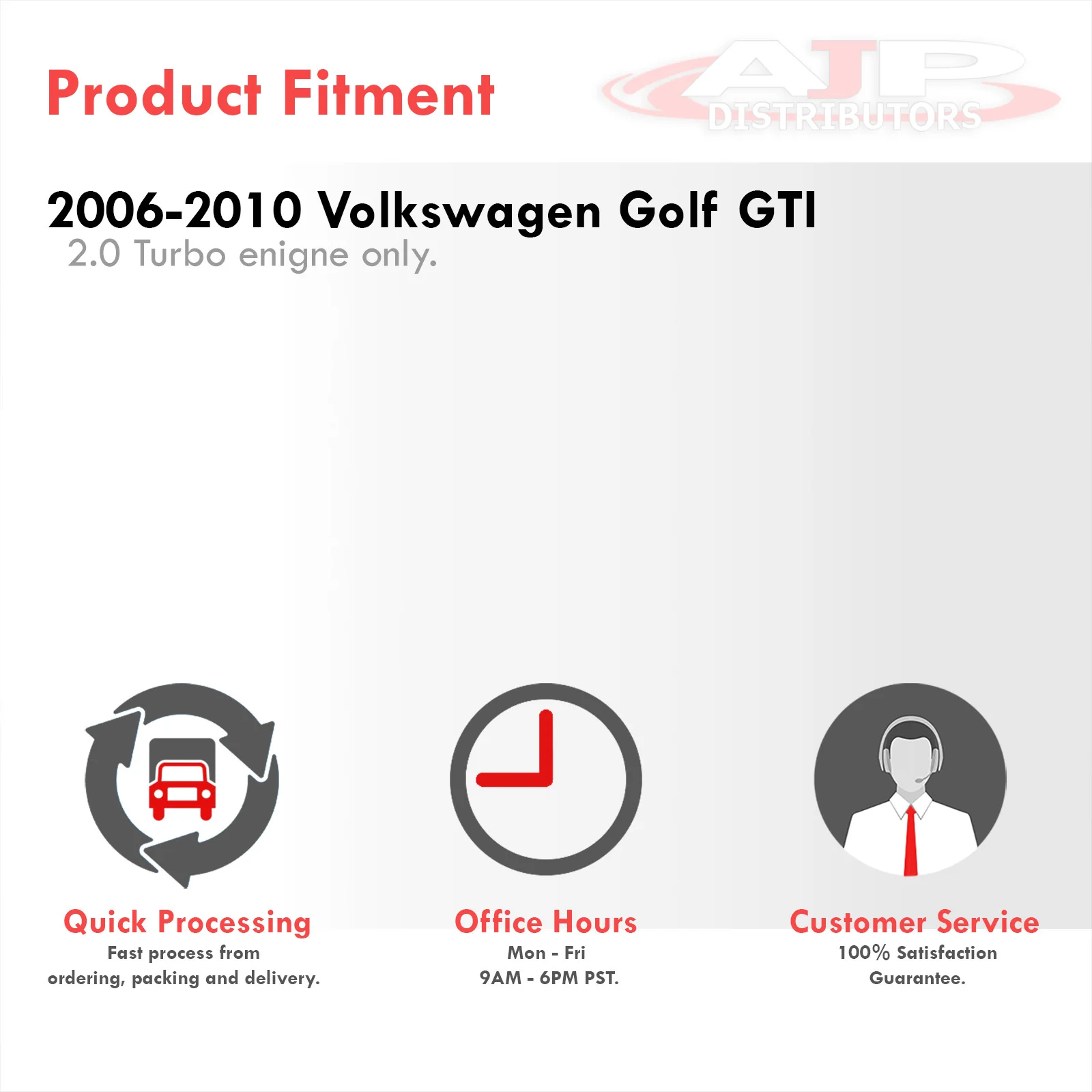 Product Fitment

AJP DISTRIBUTORS

2006-2010 Volkswagen Golf GTI
2.0 Turbo enigne only.

Quick Processing
Fast process from ordering, packing and delivery.

Office Hours
Mon - Fri
9AM - 6PM PST.

Customer Service
100% Satisfaction Guarantee.